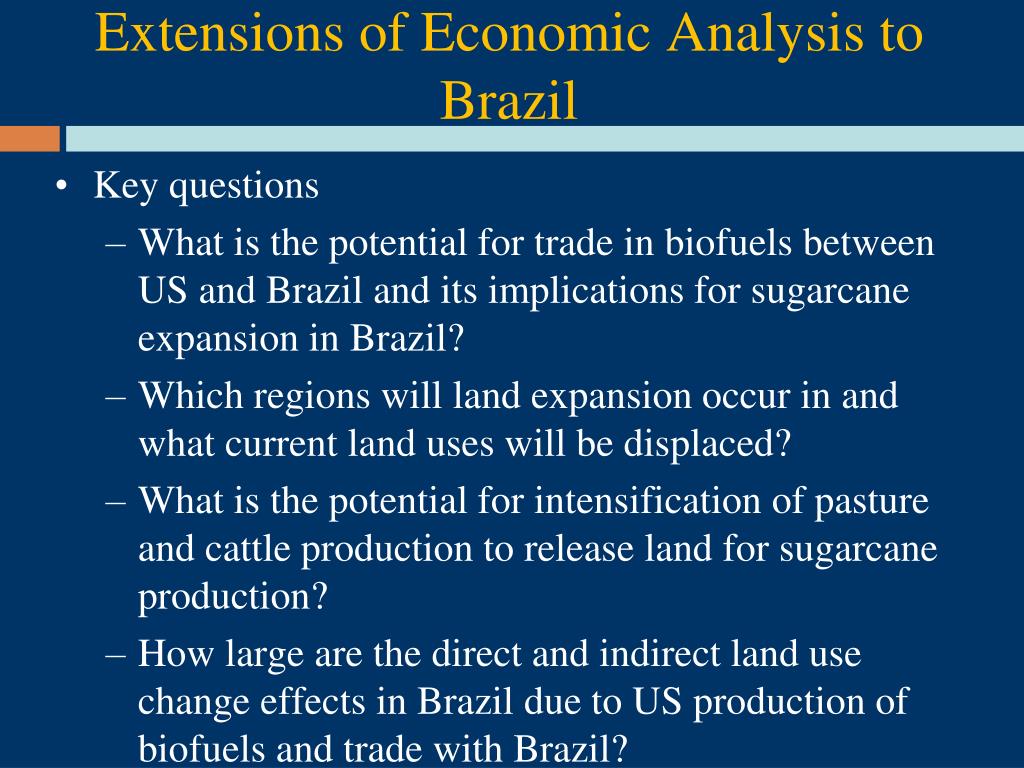 Extensions of Economic Analysis to Brazil

• Key questions
– What is the potential for trade in biofuels between US and Brazil and its implications for sugarcane expansion in Brazil?
– Which regions will land expansion occur in and what current land uses will be displaced?
– What is the potential for intensification of pasture and cattle production to release land for sugarcane production?
– How large are the direct and indirect land use change effects in Brazil due to US production of biofuels and trade with Brazil?